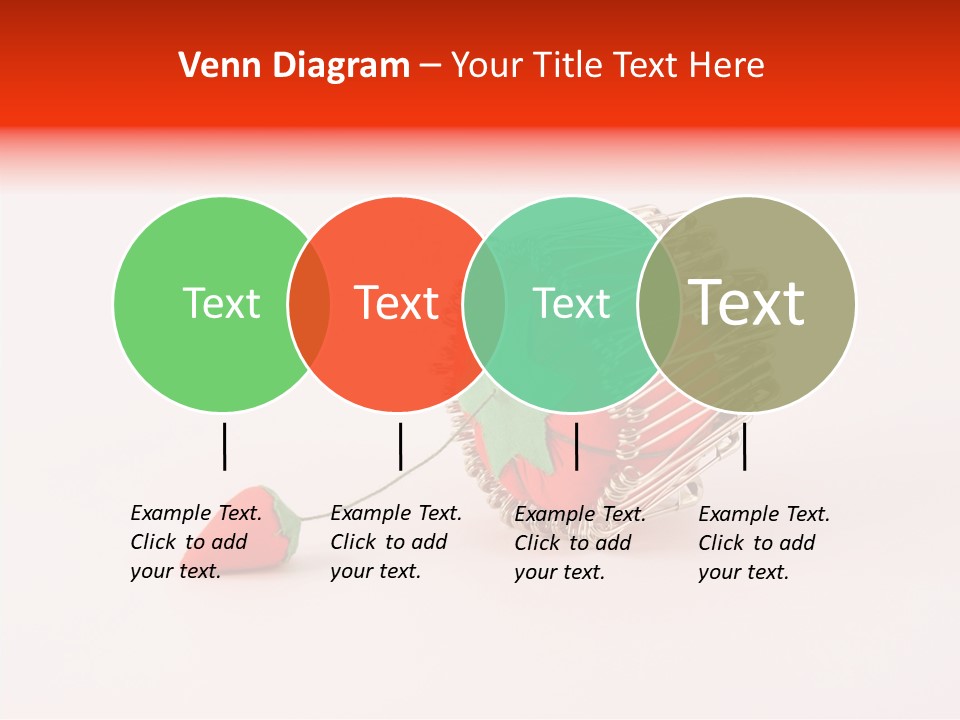 Venn Diagram – Your Title Text Here

Text

Text

Text

Text

Example Text. Click to add your text.

Example Text. Click to add your text.

Example Text. Click to add your text.

Example Text. Click to add your text.